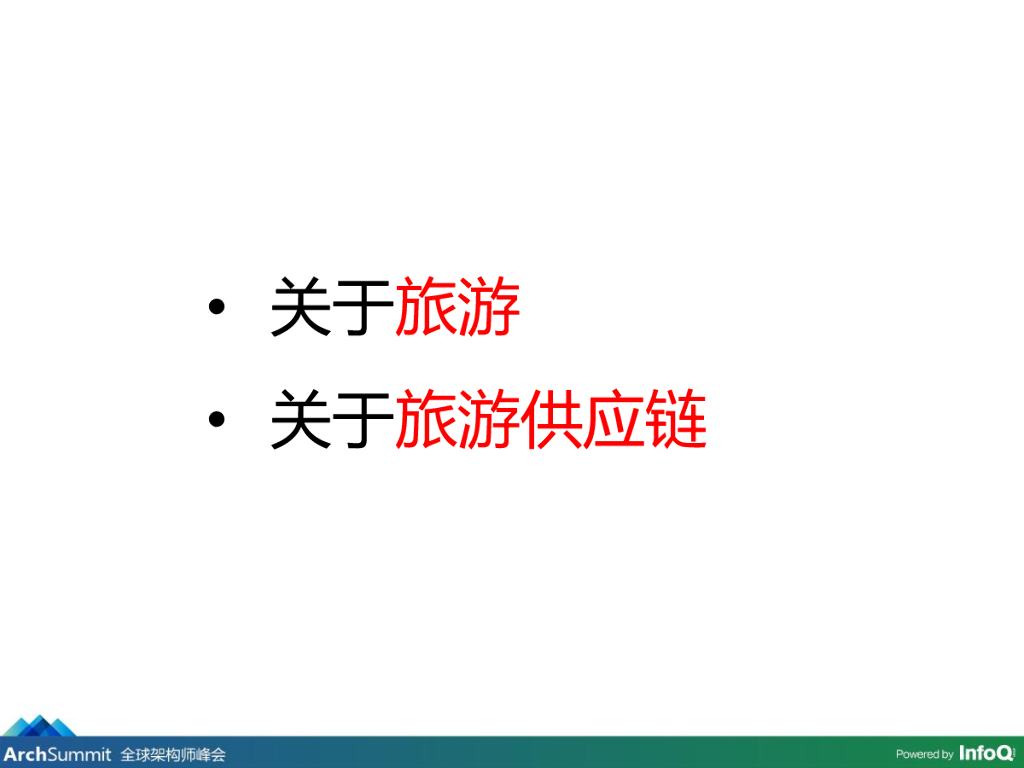 • 关于旅游

• 关于旅游供应链

ArchSummit 全球架构师峰会

Powered by InfoQ